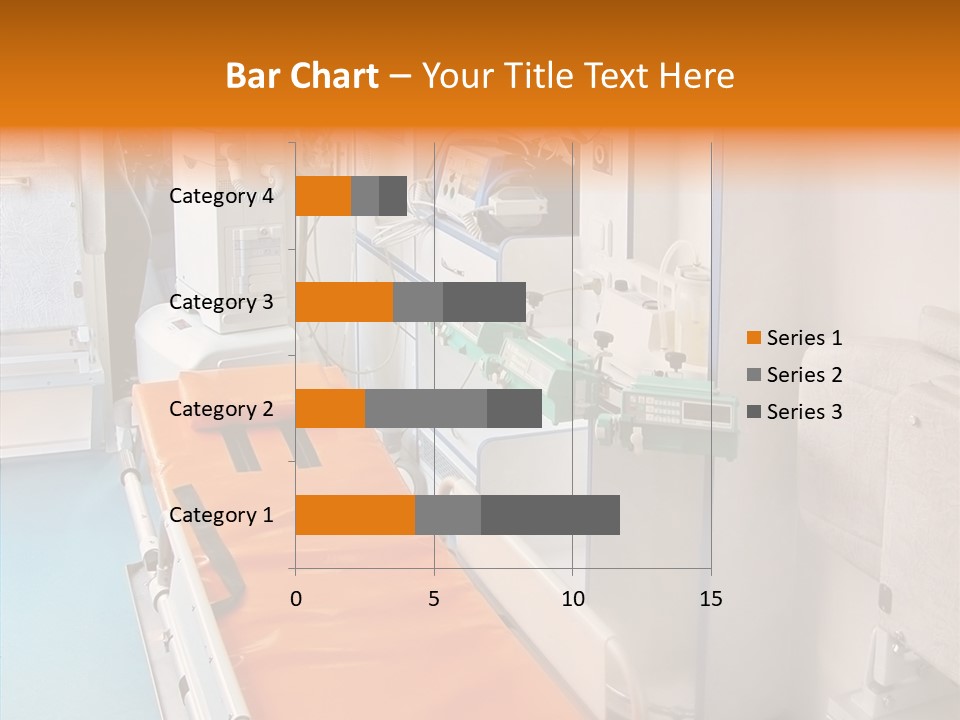 Bar Chart – Your Title Text Here

Category 4
Category 3
Category 2
Category 1

0
5
10
15

Series 1
Series 2
Series 3